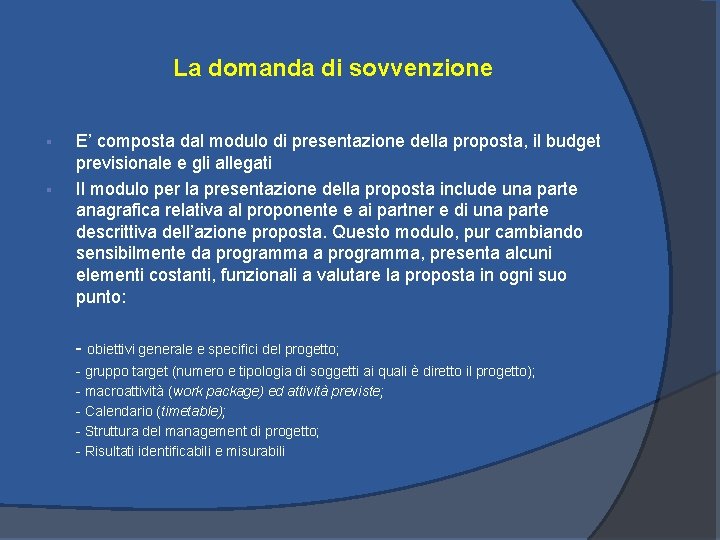 La domanda di sovvenzione

E’ composta dal modulo di presentazione della proposta, il budget previsionale e gli allegati

Il modulo per la presentazione della proposta include una parte anagrafica relativa al proponente e ai partner e di una parte descrittiva dell’azione proposta. Questo modulo, pur cambiando sensibilmente da programma a programma, presenta alcuni elementi costanti, funzionali a valutare la proposta in ogni suo punto:

- obiettivi generale e specifici del progetto;
- gruppo target (numero e tipologia di soggetti ai quali è diretto il progetto);
- macroattività (work package) ed attività previste;
- Calendario (timetable);
- Struttura del management di progetto;
- Risultati identificabili e misurabili